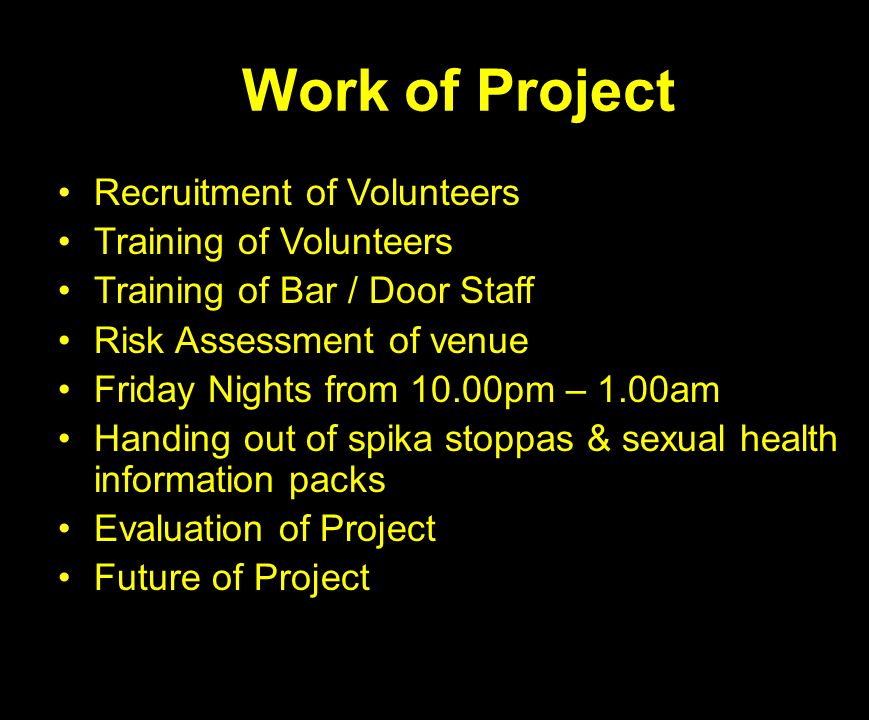 Work of Project

• Recruitment of Volunteers
• Training of Volunteers
• Training of Bar / Door Staff
• Risk Assessment of venue
• Friday Nights from 10.00pm – 1.00am
• Handing out of spika stoppas & sexual health information packs
• Evaluation of Project
• Future of Project